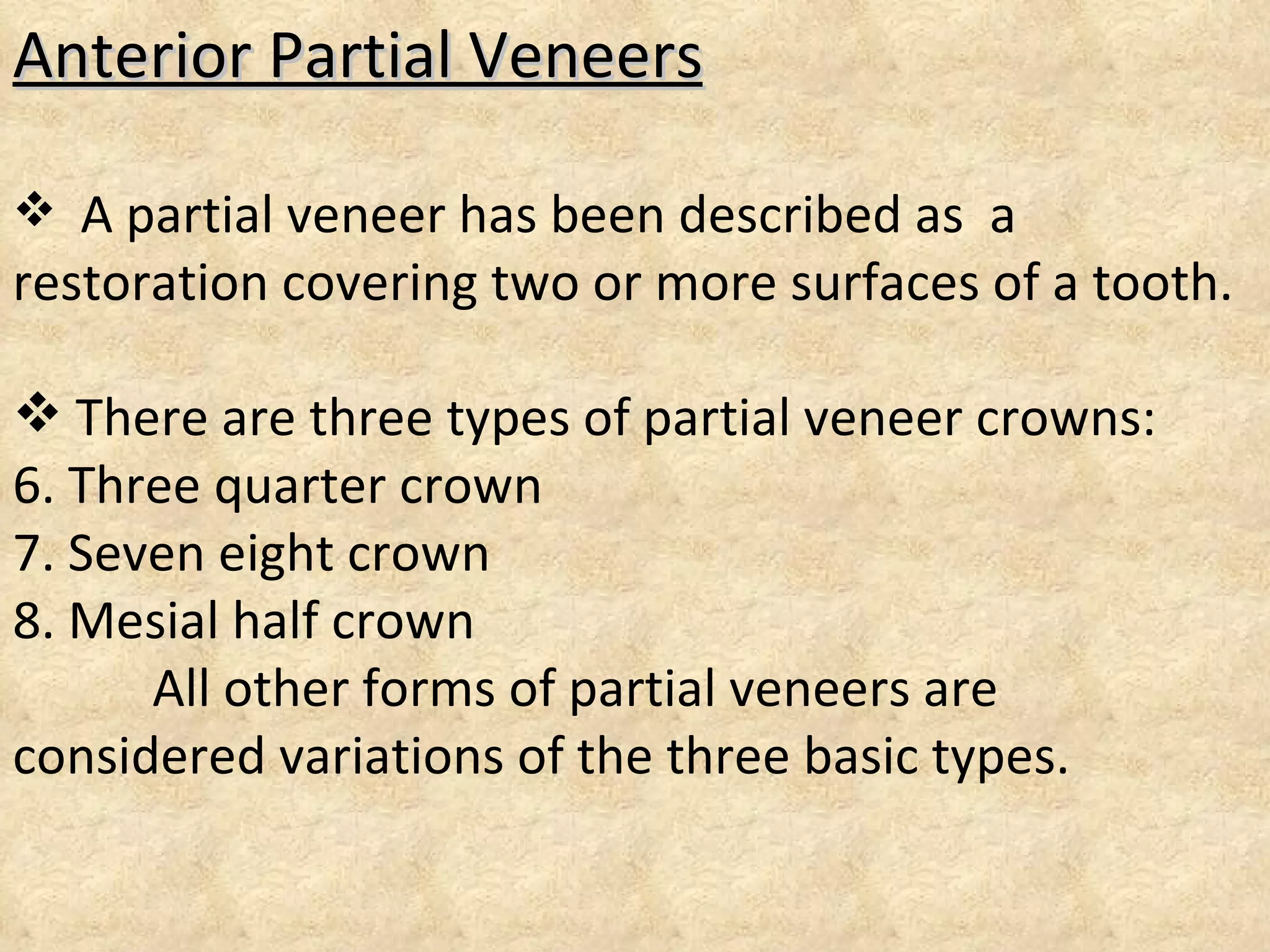 Anterior Partial Veneers

❖ A partial veneer has been described as a restoration covering two or more surfaces of a tooth.

❖ There are three types of partial veneer crowns:
6. Three quarter crown
7. Seven eight crown
8. Mesial half crown
All other forms of partial veneers are considered variations of the three basic types.